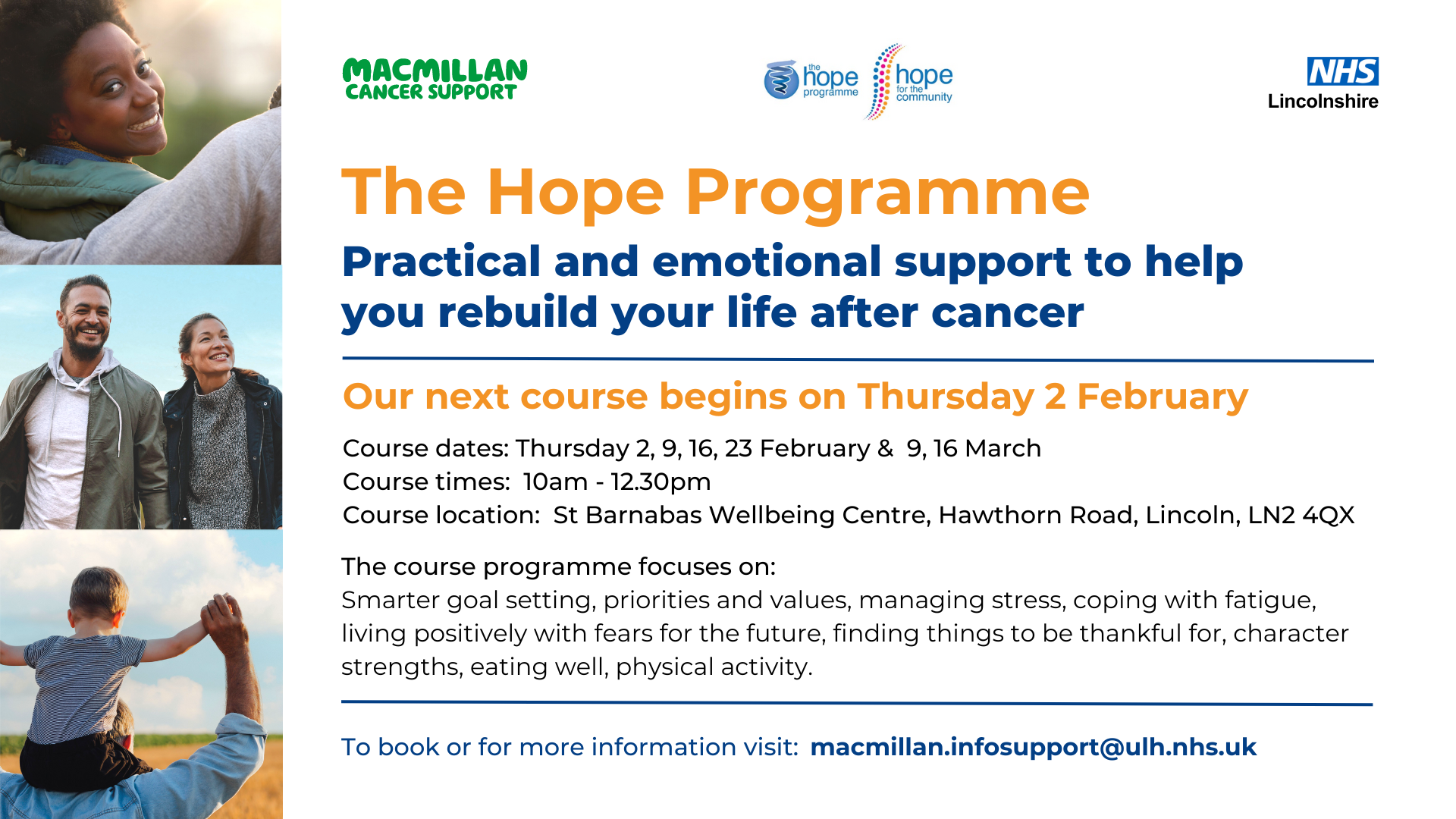 MACMILLAN CANCER SUPPORT

the hope programme

hope for the community

NHS Lincolnshire

The Hope Programme

Practical and emotional support to help you rebuild your life after cancer

Our next course begins on Thursday 2 February

Course dates: Thursday 2, 9, 16, 23 February & 9, 16 March
Course times: 10am - 12.30pm
Course location: St Barnabas Wellbeing Centre, Hawthorn Road, Lincoln, LN2 4QX

The course programme focuses on:
Smarter goal setting, priorities and values, managing stress, coping with fatigue, living positively with fears for the future, finding things to be thankful for, character strengths, eating well, physical activity.

To book or for more information visit: macmillan.infosupport@ulh.nhs.uk